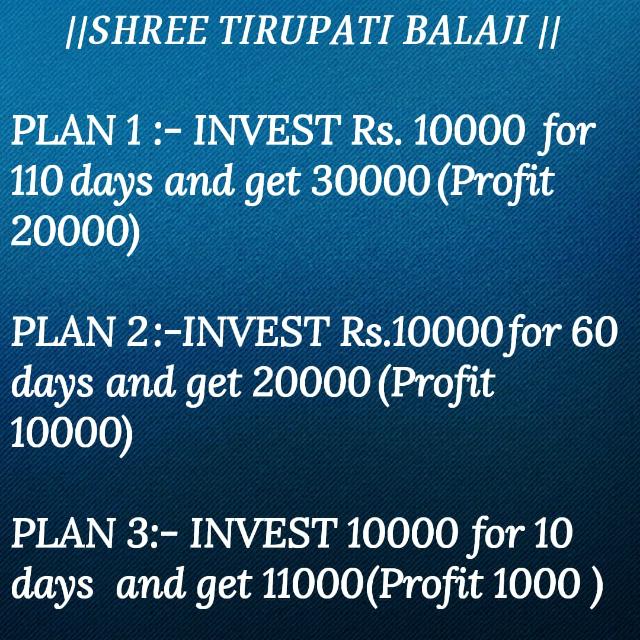 ||SHREE TIRUPATI BALAJI ||

PLAN 1 :- INVEST Rs. 10000 for 110 days and get 30000 (Profit 20000)

PLAN 2:-INVEST Rs.10000 for 60 days and get 20000 (Profit 10000)

PLAN 3:- INVEST 10000 for 10 days and get 11000(Profit 1000 )